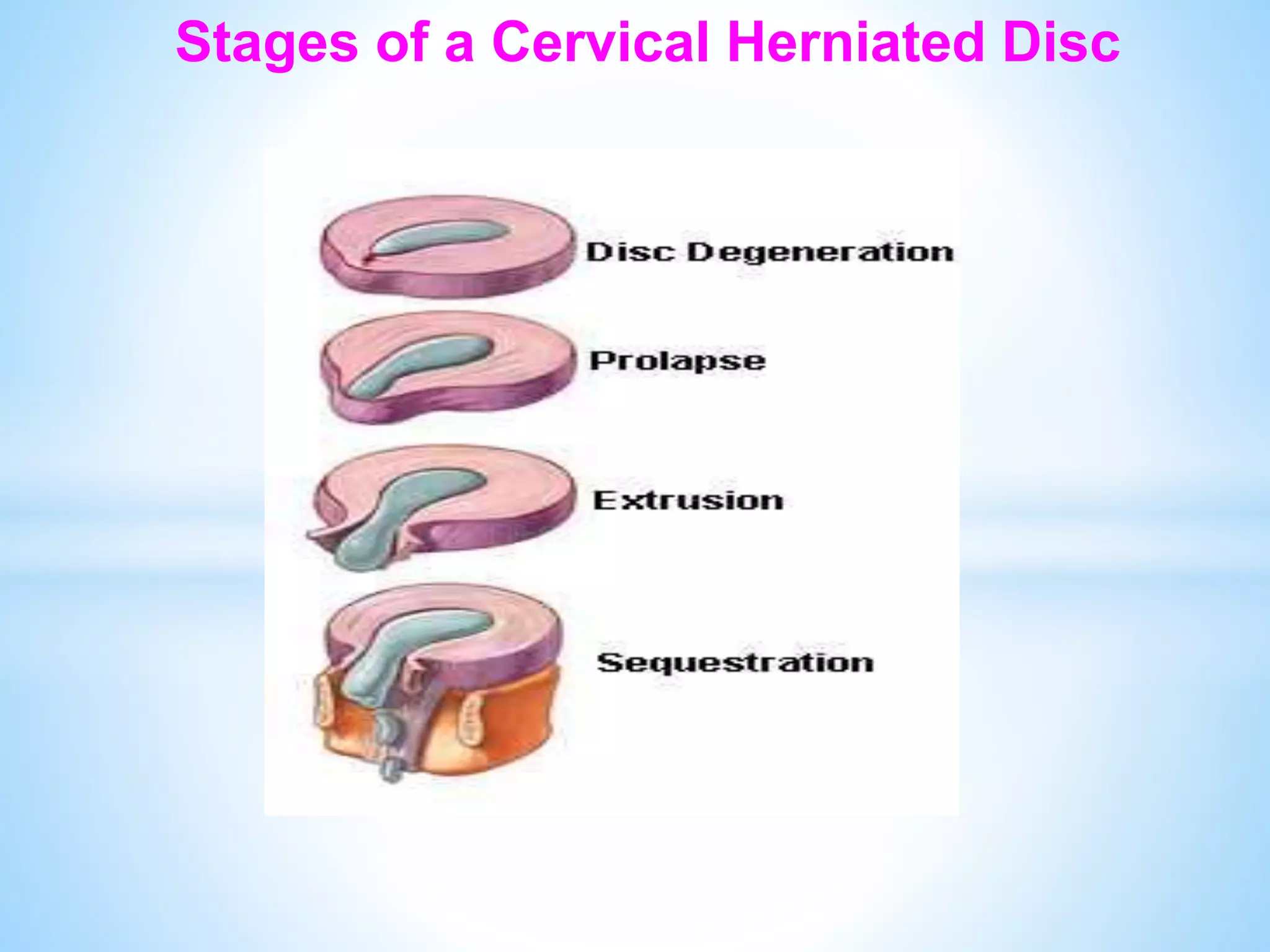 Stages of a Cervical Herniated Disc

Disc Degeneration

Prolapse

Extrusion

Sequestration